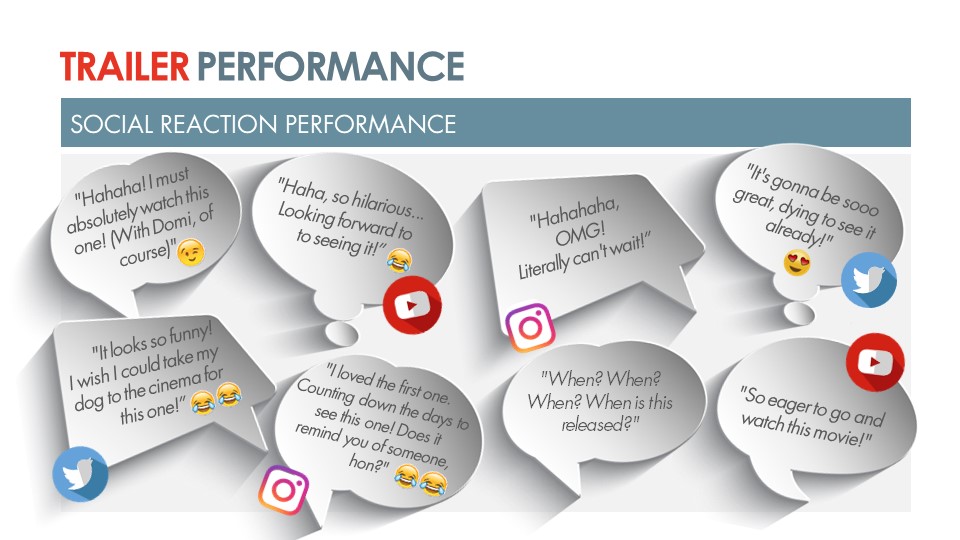 TRAILER PERFORMANCE

SOCIAL REACTION PERFORMANCE

"Hahaha! I must absolutely watch this one! (With Domi, of course)"

"Haha, so hilarious... Looking forward to to seeing it!"

"Hahahaha, OMG! Literally can't wait!"

"It's gonna be sooo great, dying to see it already!"

"It looks so funny! I wish I could take my dog to the cinema for this one!"

"I loved the first one. Counting down the days to see this one! Does it remind you of someone, hon?"

"When? When? When? When is this released?"

"So eager to go and watch this movie!"